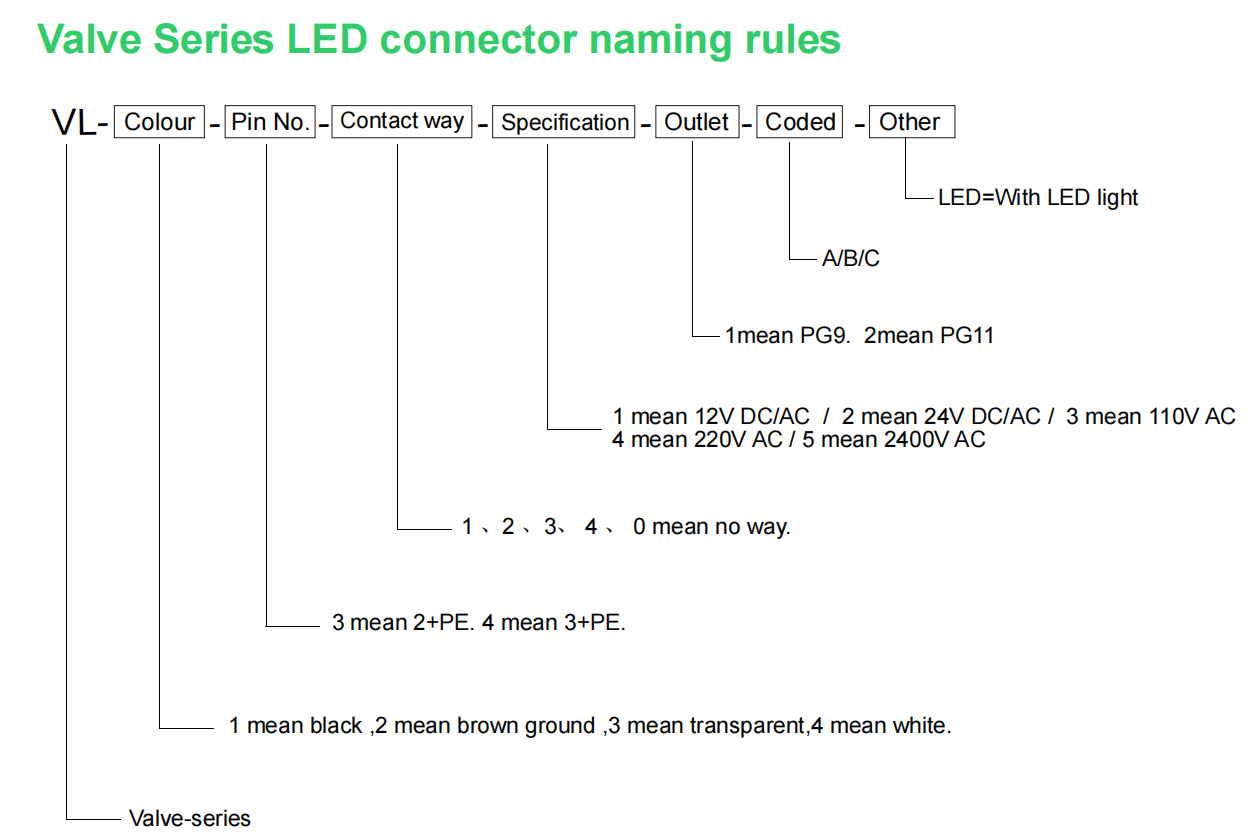 Valve Series LED connector naming rules

VL- Colour - Pin No. - Contact way - Specification - Outlet - Coded - Other

LED=With LED light

A/B/C

1mean PG9. 2mean PG11

1 mean 12V DC/AC / 2 mean 24V DC/AC / 3 mean 110V AC
4 mean 220V AC / 5 mean 2400V AC

1 、2 、3、 4 、 0 mean no way.

3 mean 2+PE. 4 mean 3+PE.

1 mean black ,2 mean brown ground ,3 mean transparent,4 mean white.

Valve-series